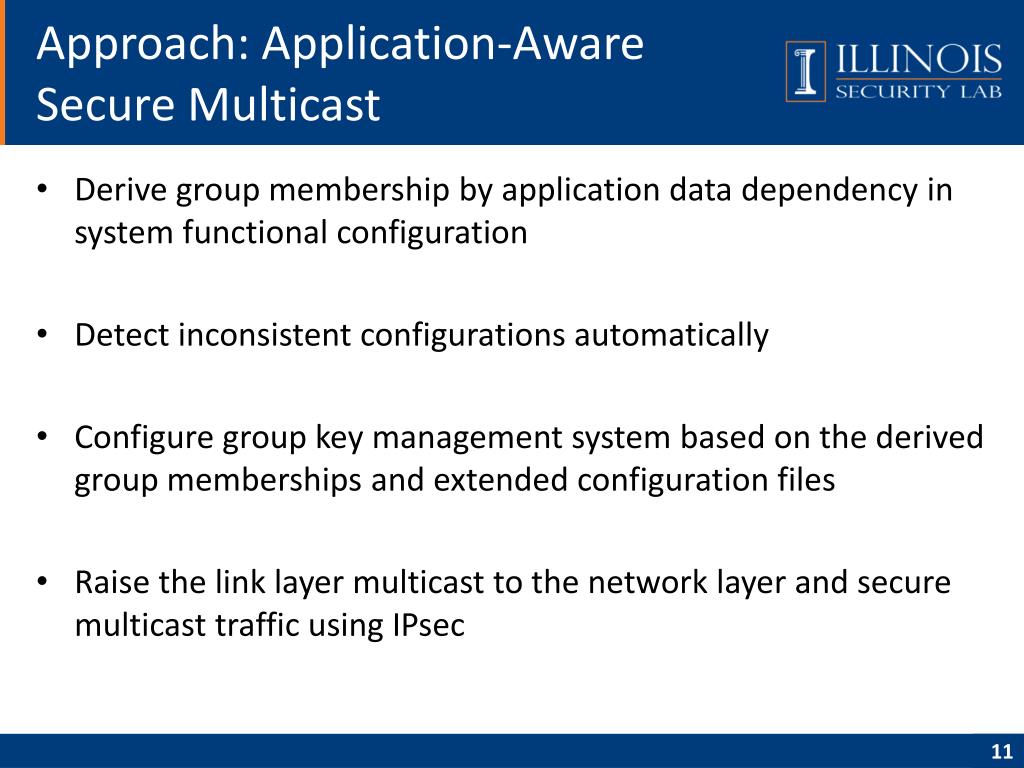 Approach: Application-Aware Secure Multicast

ILLINOIS
SECURITY LAB

• Derive group membership by application data dependency in system functional configuration

• Detect inconsistent configurations automatically

• Configure group key management system based on the derived group memberships and extended configuration files

• Raise the link layer multicast to the network layer and secure multicast traffic using IPsec

11